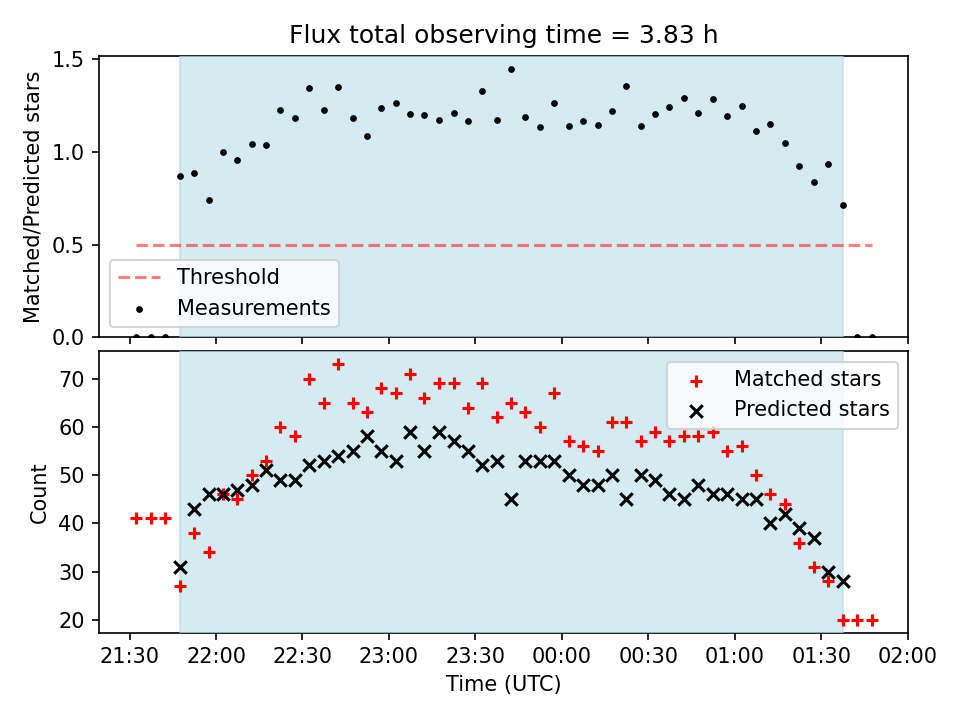 Flux total observing time = 3.83 h

Matched/Predicted stars

1.5
1.0
0.5
0.0

Threshold
Measurements

Count

70
60
50
40
30
20

Matched stars
Predicted stars

21:30 22:00 22:30 23:00 23:30 00:00 00:30 01:00 01:30 02:00

Time (UTC)